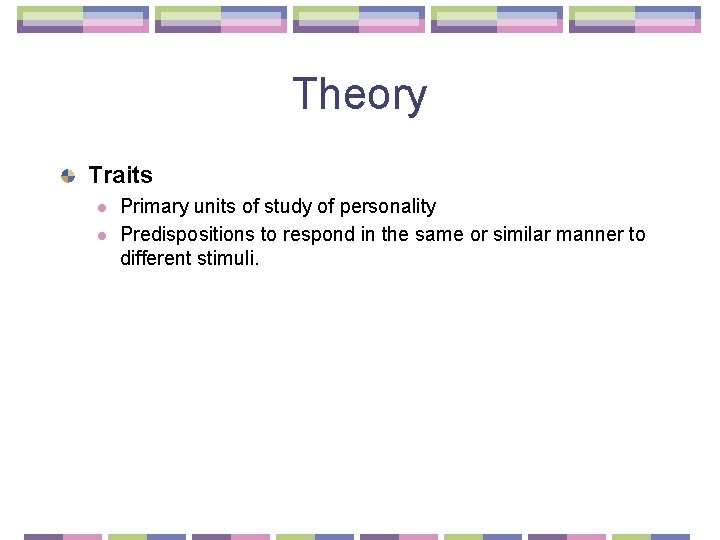 Theory

Traits

Primary units of study of personality

Predispositions to respond in the same or similar manner to different stimuli.